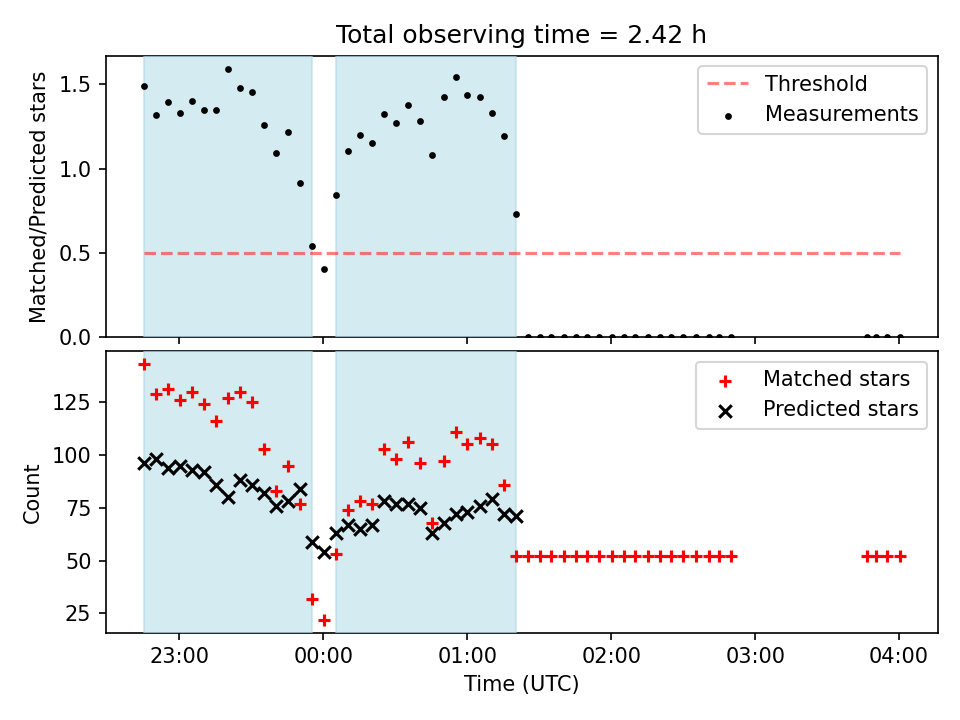 Total observing time = 2.42 h

Threshold
Measurements

Matched/Predicted stars

1.5
1.0
0.5
0.0

Matched stars
Predicted stars

Count

125
100
75
50
25

23:00
00:00
01:00
02:00
03:00
04:00

Time (UTC)